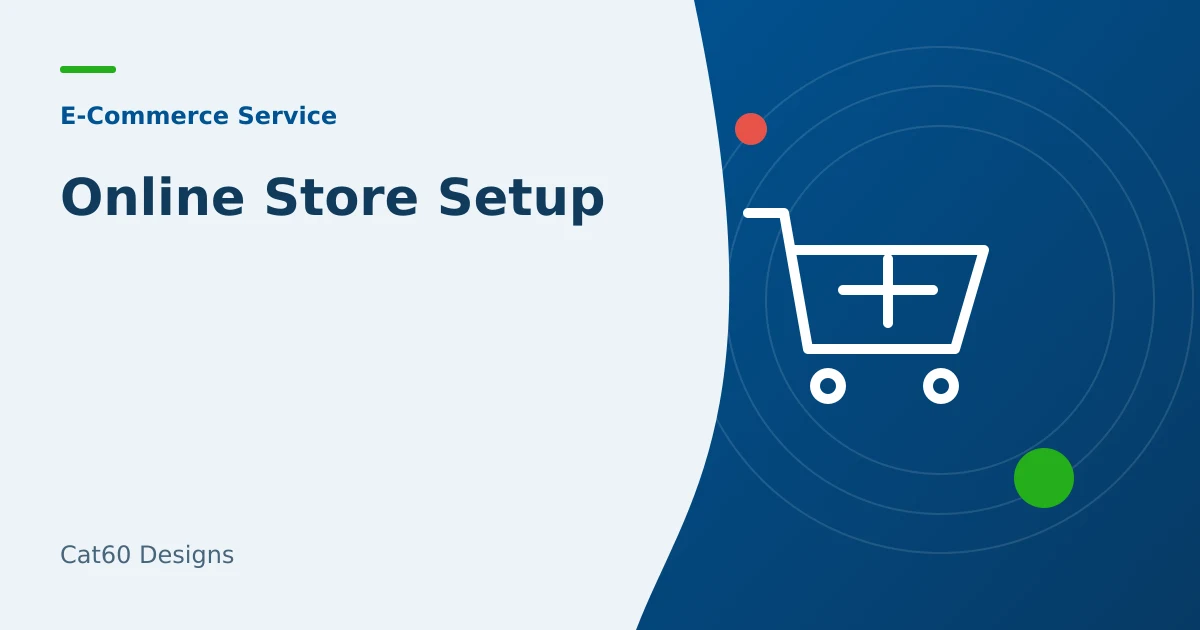 E-Commerce Service

Online Store Setup

Cat60 Designs